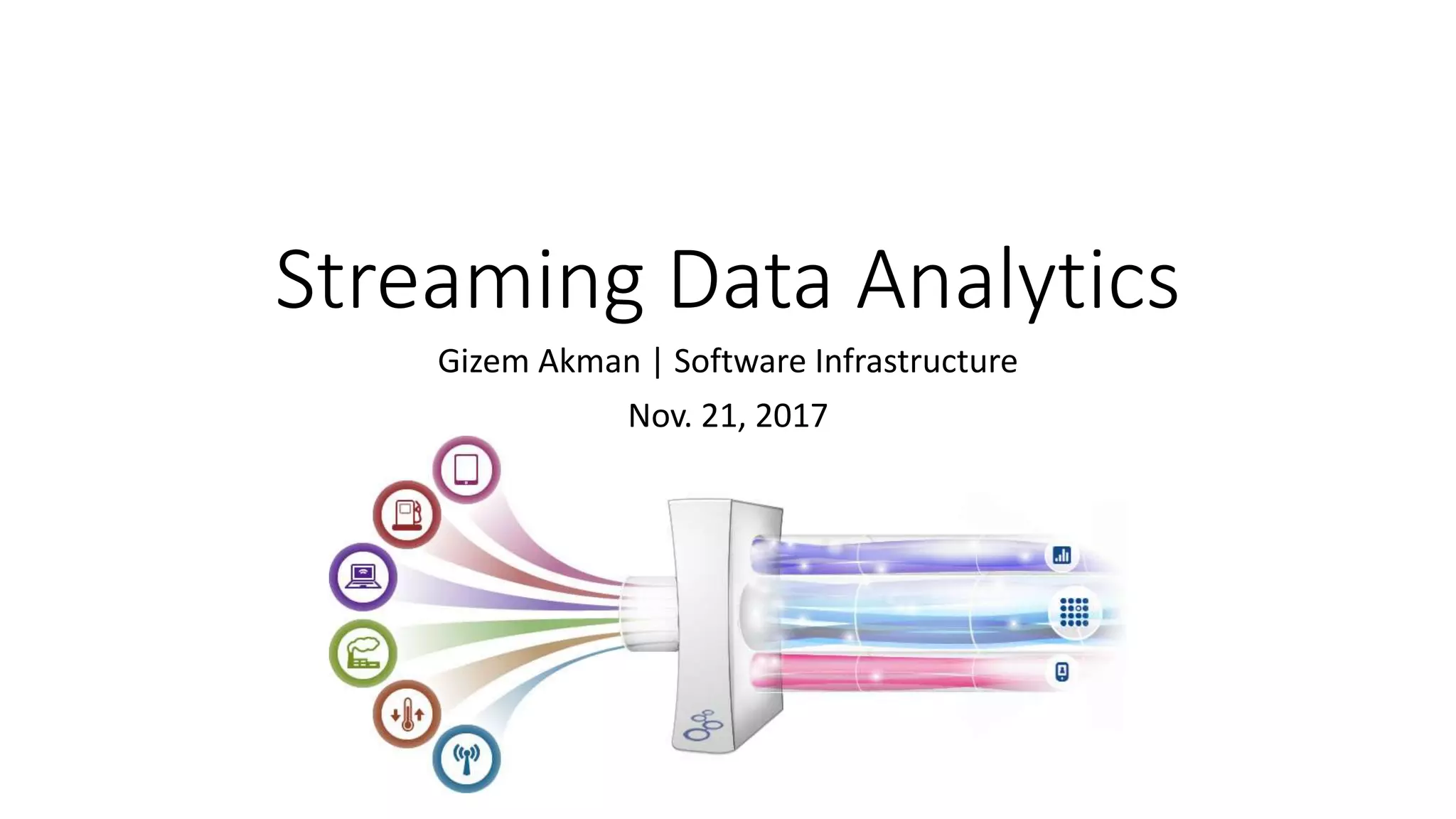 Streaming Data Analytics

Gizem Akman | Software Infrastructure

Nov. 21, 2017